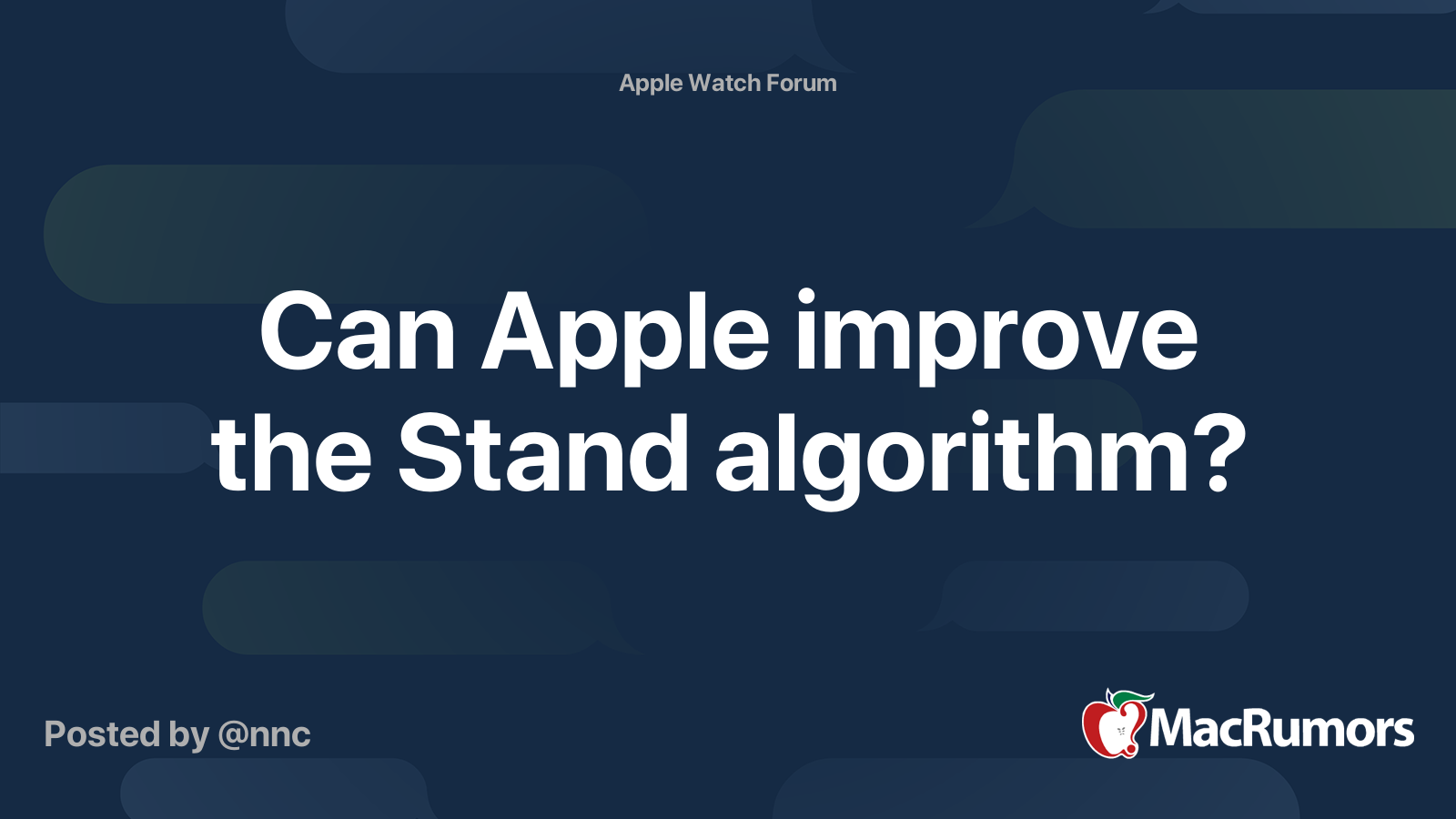 Apple Watch Forum

Can Apple improve the Stand algorithm?

Posted by @nnc

MacRumors